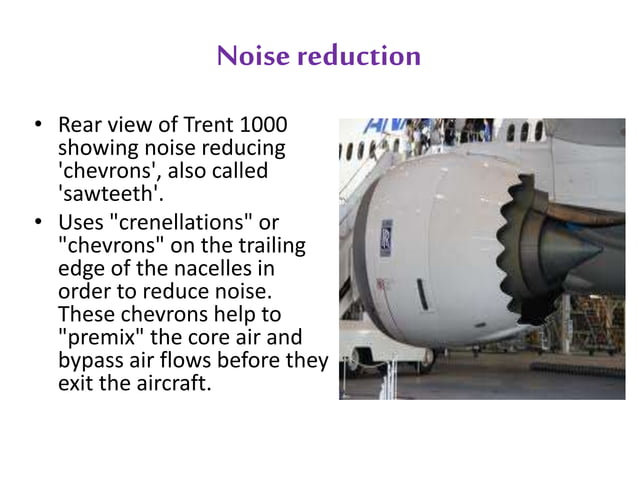 Noise reduction

• Rear view of Trent 1000 showing noise reducing 'chevrons', also called 'sawteeth'.
• Uses "crenellations" or "chevrons" on the trailing edge of the nacelles in order to reduce noise. These chevrons help to "premix" the core air and bypass air flows before they exit the aircraft.